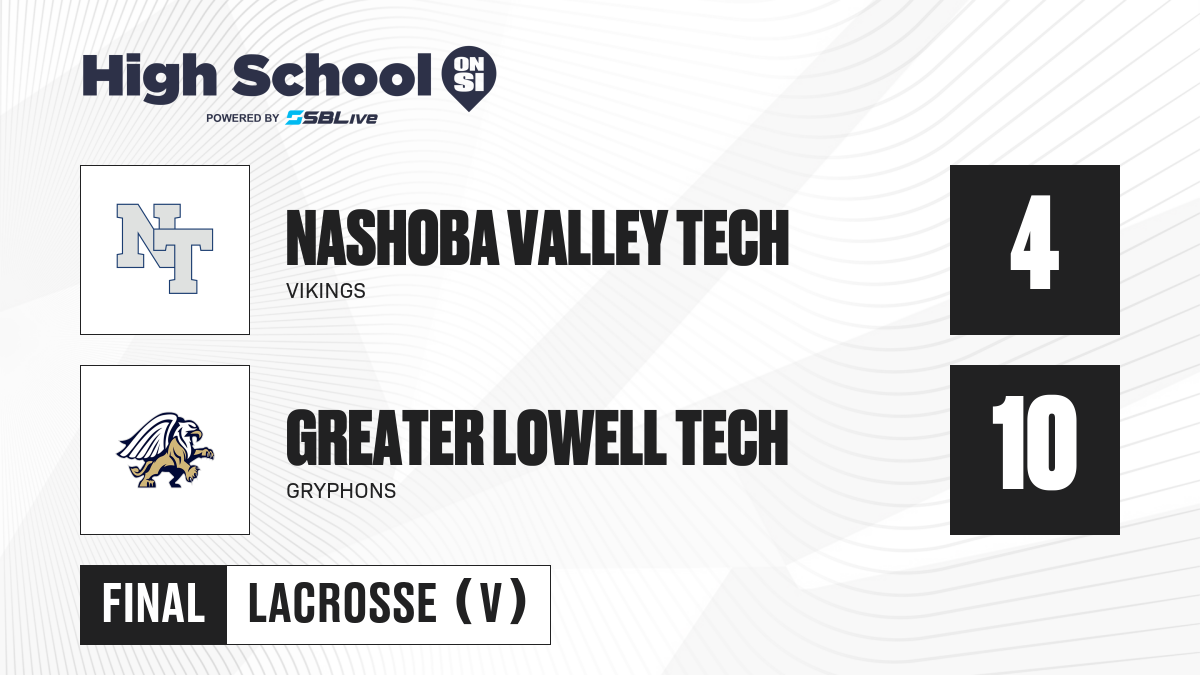 High School ON SI
POWERED BY SBLive

NT

NASHOBA VALLEY TECH
VIKINGS

4

GREATER LOWELL TECH
GRYPHONS

10

FINAL LACROSSE (V)